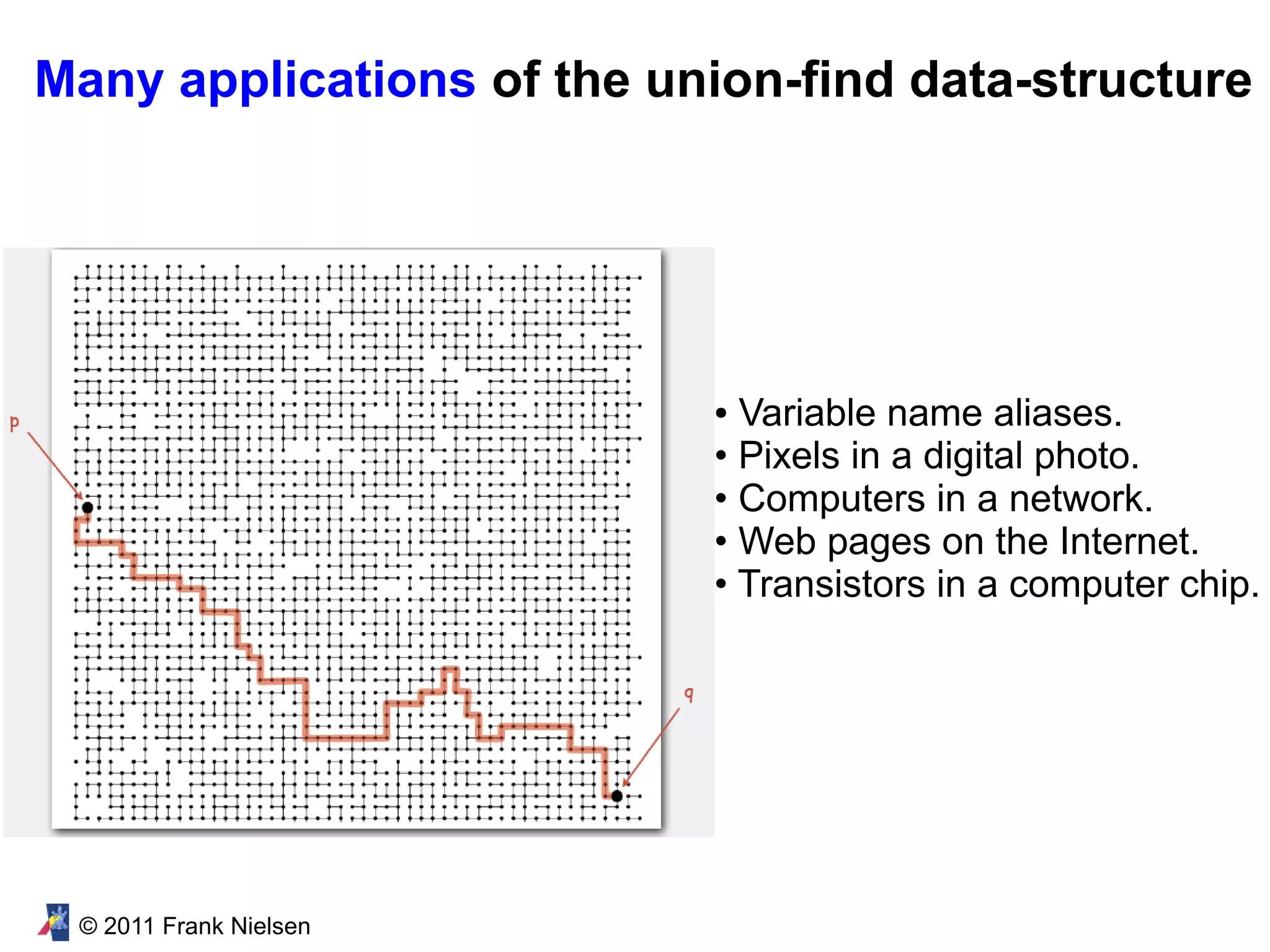 Many applications of the union-find data-structure

p

q

• Variable name aliases.
• Pixels in a digital photo.
• Computers in a network.
• Web pages on the Internet.
• Transistors in a computer chip.

© 2011 Frank Nielsen